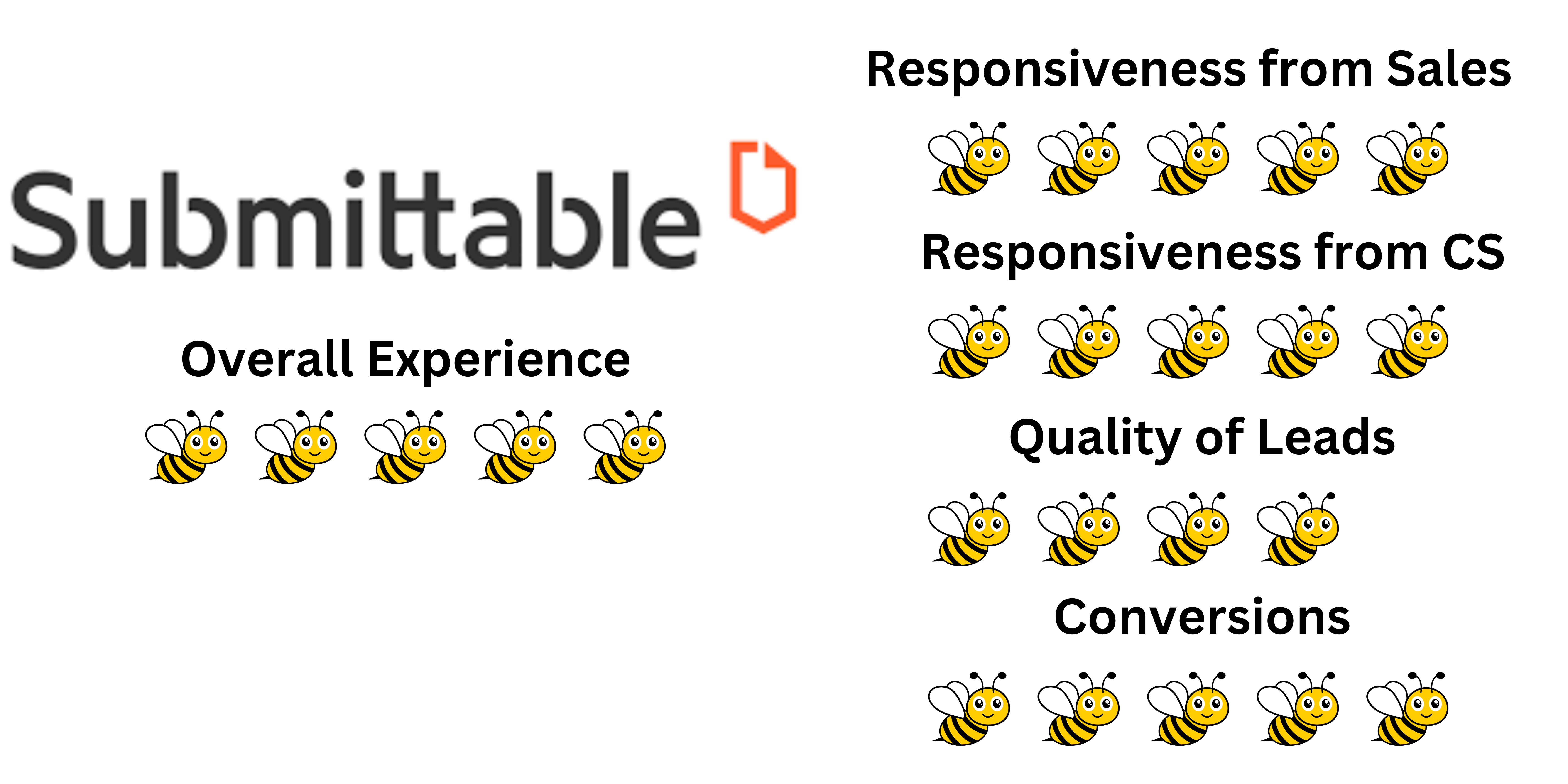 Submittable

Overall Experience

Responsiveness from Sales

Responsiveness from CS

Quality of Leads

Conversions